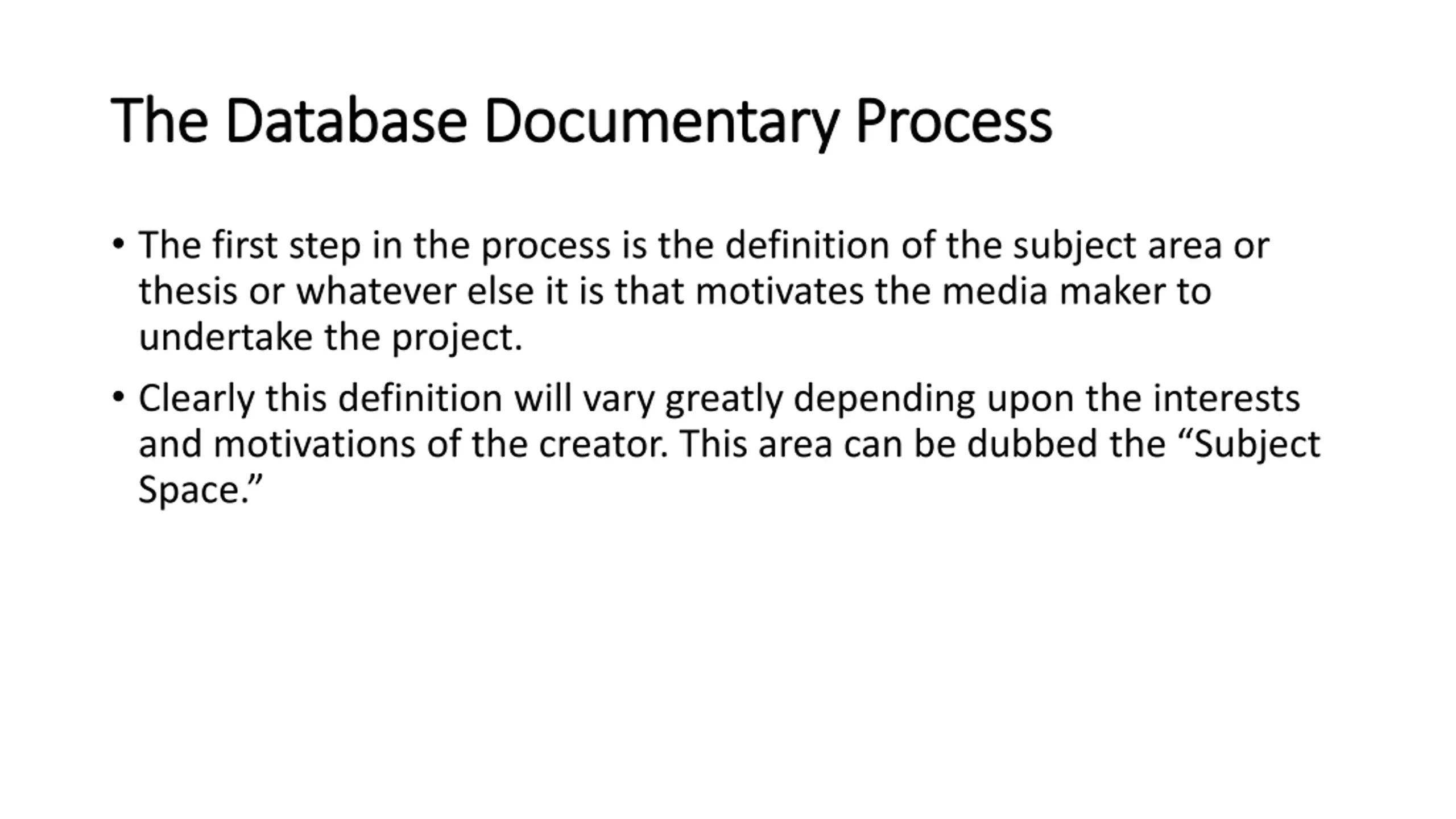 The Database Documentary Process

• The first step in the process is the definition of the subject area or thesis or whatever else it is that motivates the media maker to undertake the project.

• Clearly this definition will vary greatly depending upon the interests and motivations of the creator. This area can be dubbed the “Subject Space.”